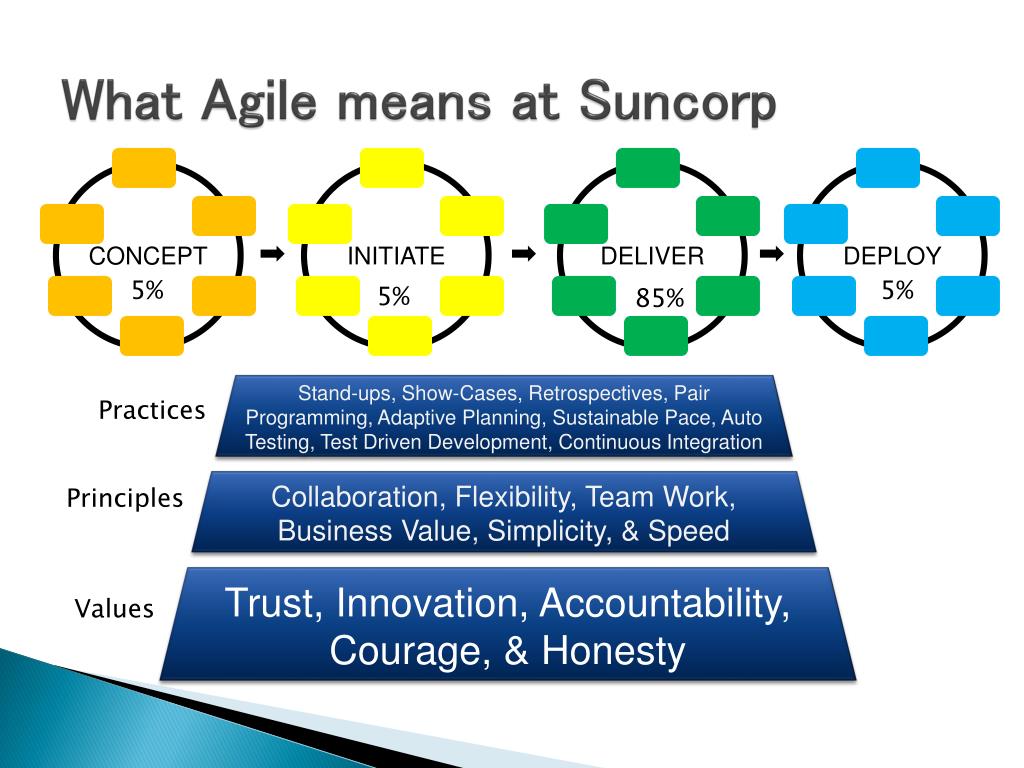 What Agile means at Suncorp

CONCEPT
5%

INITIATE
5%

DELIVER
85%

DEPLOY
5%

Practices

Stand-ups, Show-Cases, Retrospectives, Pair Programming, Adaptive Planning, Sustainable Pace, Auto Testing, Test Driven Development, Continuous Integration

Principles

Collaboration, Flexibility, Team Work, Business Value, Simplicity, & Speed

Values

Trust, Innovation, Accountability, Courage, & Honesty